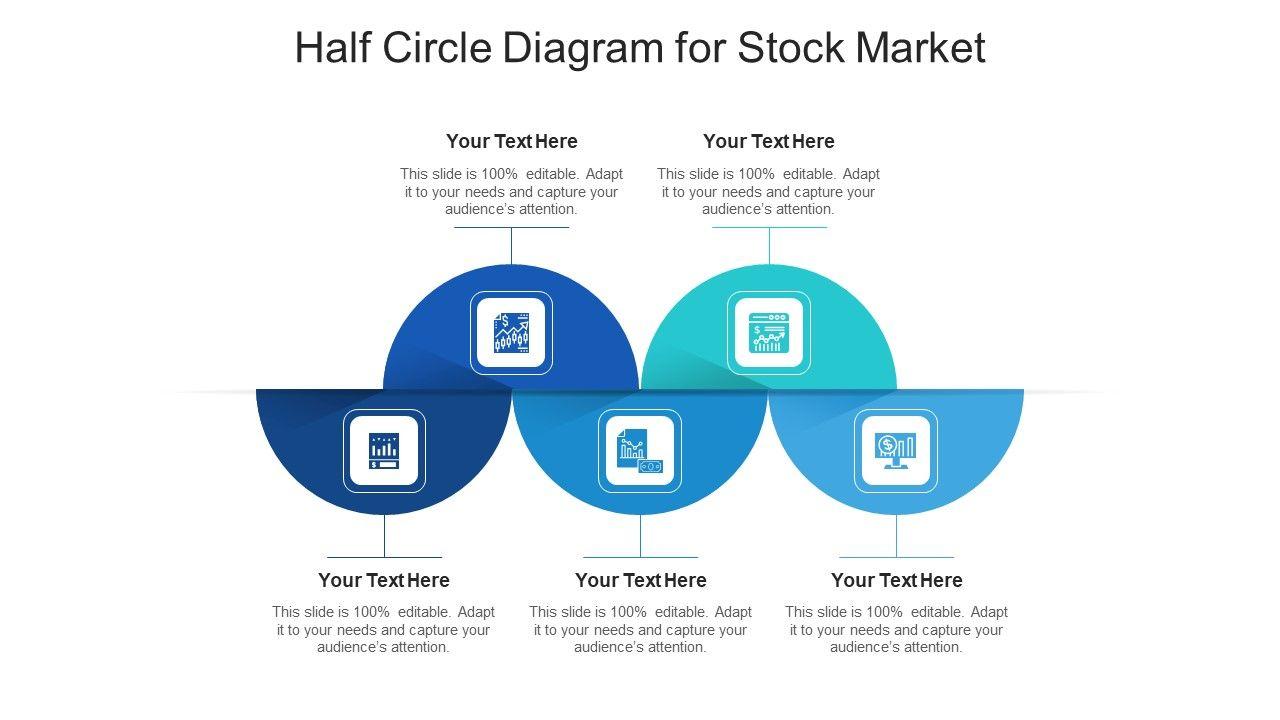 Half Circle Diagram for Stock Market

Your Text Here

This slide is 100% editable. Adapt it to your needs and capture your audience's attention.

Your Text Here

This slide is 100% editable. Adapt it to your needs and capture your audience's attention.

Your Text Here

This slide is 100% editable. Adapt it to your needs and capture your audience's attention.

Your Text Here

This slide is 100% editable. Adapt it to your needs and capture your audience's attention.

Your Text Here

This slide is 100% editable. Adapt it to your needs and capture your audience's attention.